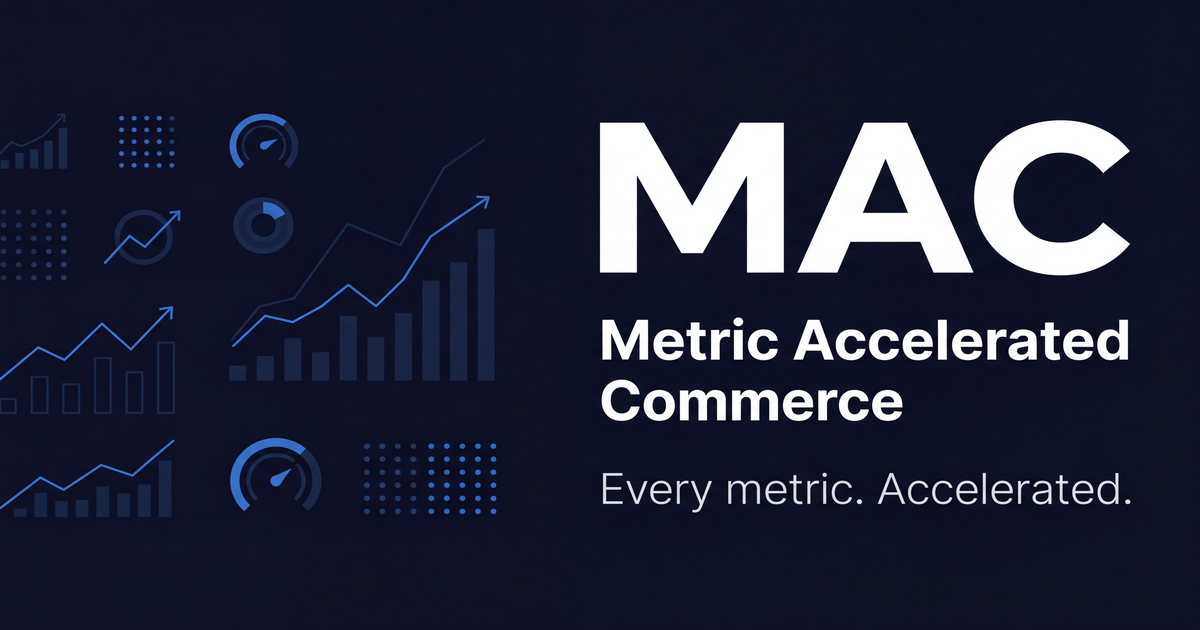 MAC

Metric Accelerated Commerce

Every metric. Accelerated.